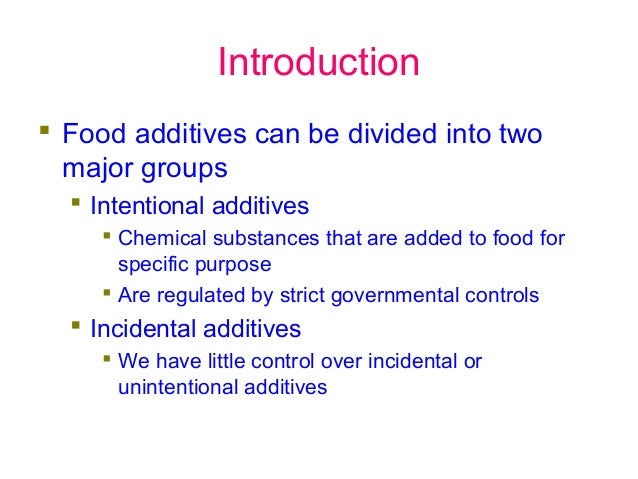 Introduction

- Food additives can be divided into two major groups
  - Intentional additives
    - Chemical substances that are added to food for specific purpose
    - Are regulated by strict governmental controls
  - Incidental additives
    - We have little control over incidental or unintentional additives